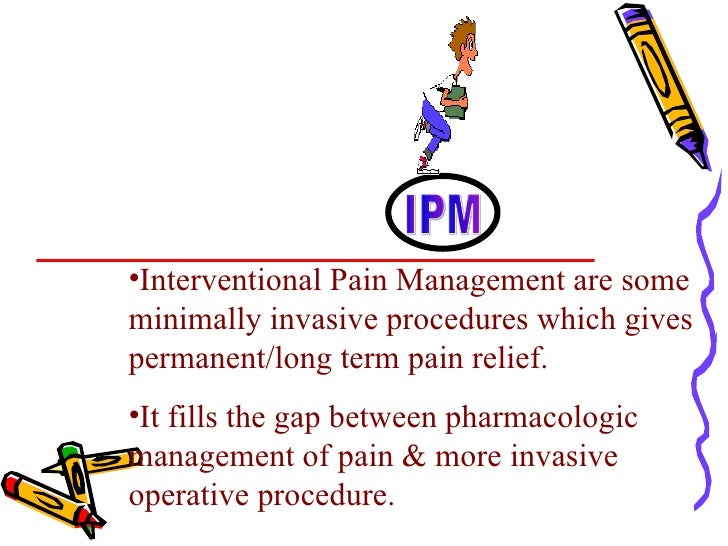 IPM

•Interventional Pain Management are some minimally invasive procedures which gives permanent/long term pain relief.

•It fills the gap between pharmacologic management of pain & more invasive operative procedure.